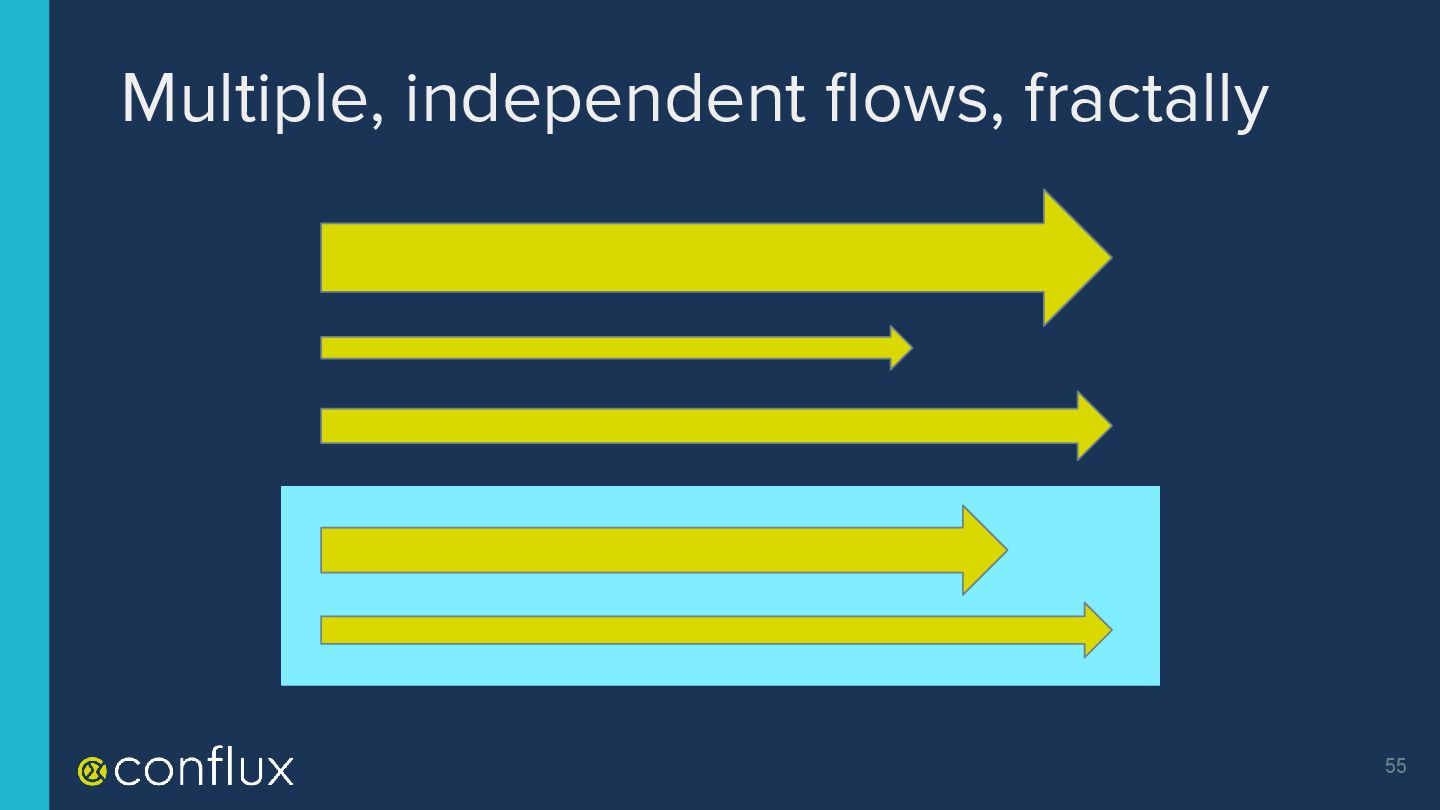 Multiple, independent flows, fractally

conflux

55